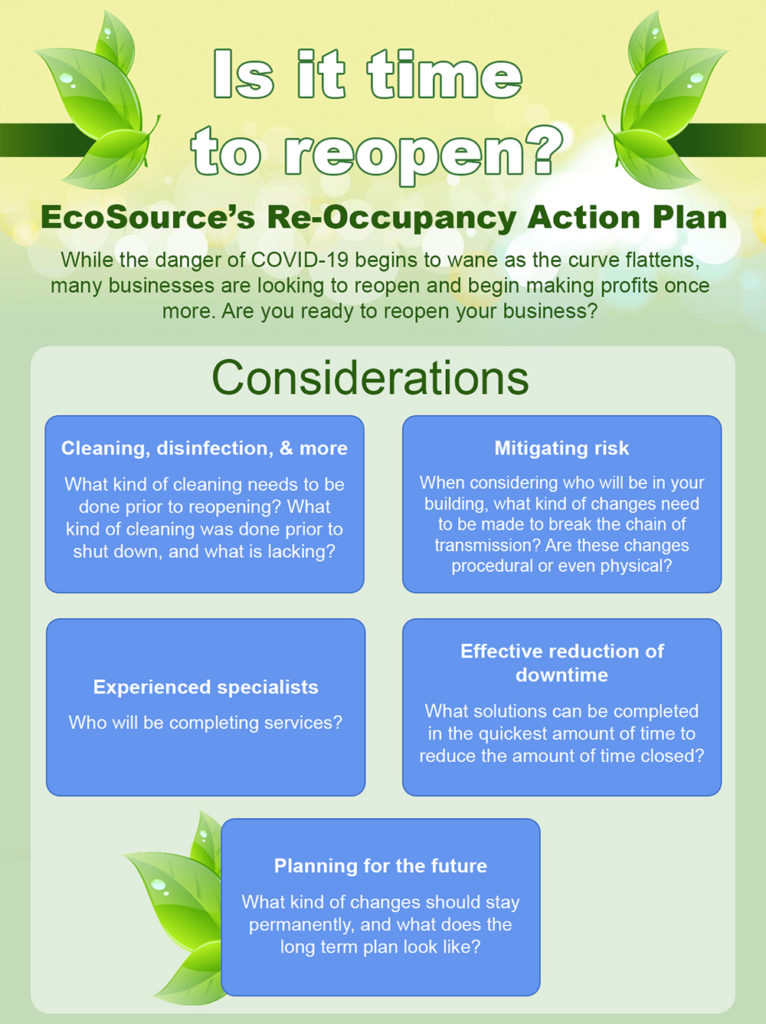 Is it time to reopen?

EcoSource's Re-Occupancy Action Plan

While the danger of COVID-19 begins to wane as the curve flattens, many businesses are looking to reopen and begin making profits once more. Are you ready to reopen your business?

Considerations

Cleaning, disinfection, & more

What kind of cleaning needs to be done prior to reopening? What kind of cleaning was done prior to shut down, and what is lacking?

Mitigating risk

When considering who will be in your building, what kind of changes need to be made to break the chain of transmission? Are these changes procedural or even physical?

Experienced specialists

Who will be completing services?

Effective reduction of downtime

What solutions can be completed in the quickest amount of time to reduce the amount of time closed?

Planning for the future

What kind of changes should stay permanently, and what does the long term plan look like?